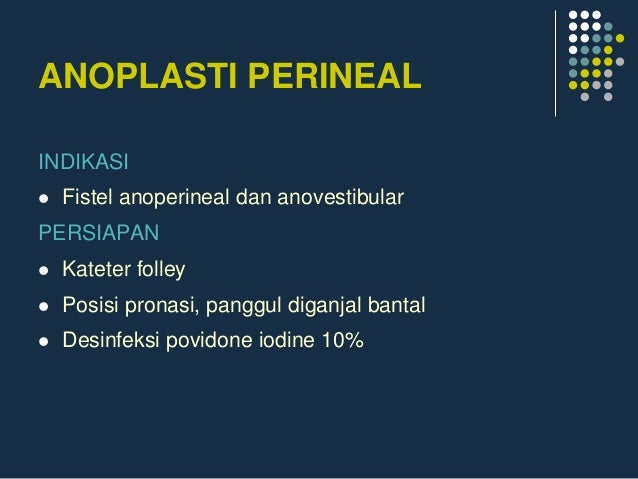 ANOPLASTI PERINEAL

INDIKASI

- Fistel anoperineal dan anovestibular

PERSIAPAN

- Kateter folley
- Posisi pronasi, panggul diganjal bantal
- Desinfeksi povidone iodine 10%